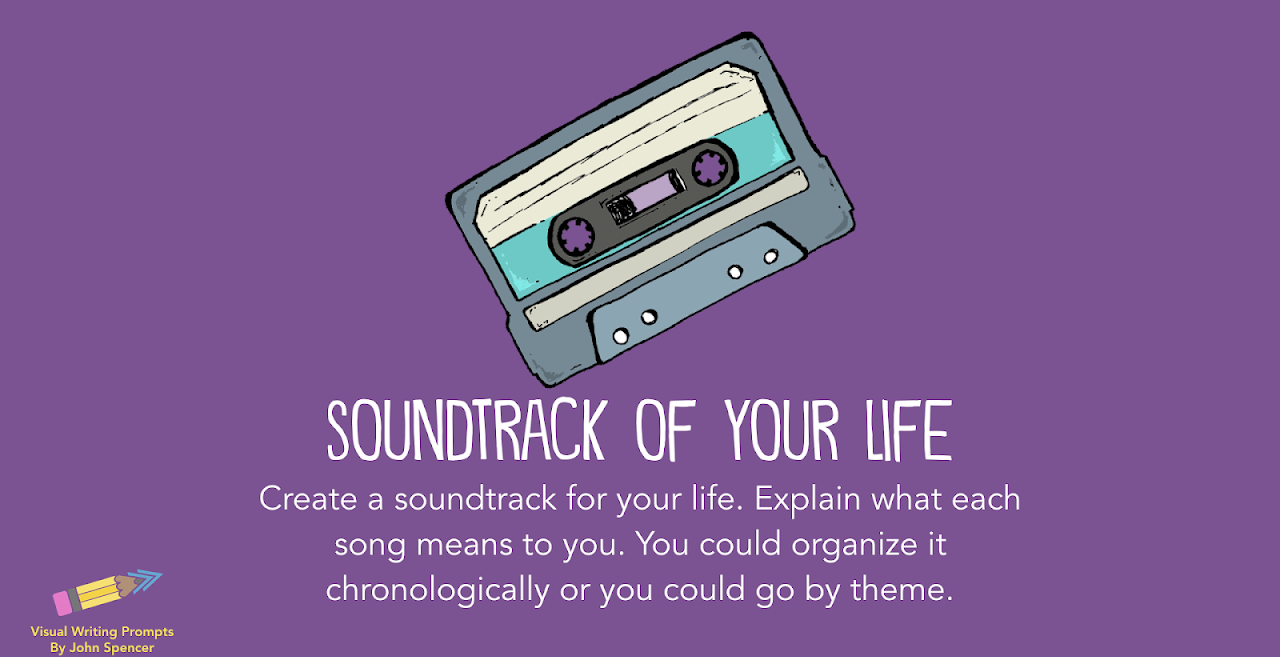 SOUNDTRACK OF YOUR LIFE

Create a soundtrack for your life. Explain what each song means to you. You could organize it chronologically or you could go by theme.

Visual Writing Prompts
By John Spencer